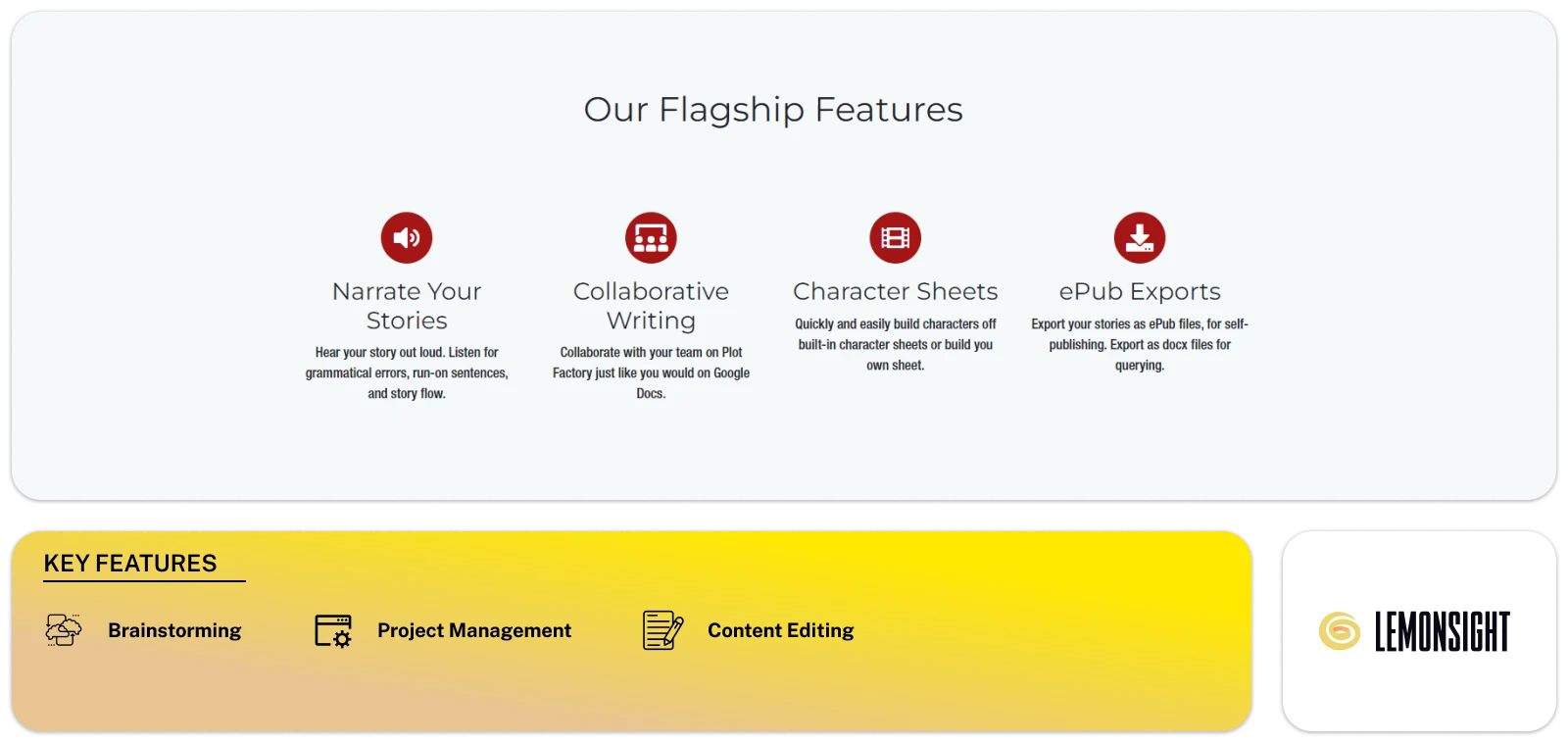 Our Flagship Features

Narrate Your Stories

Hear your story out loud. Listen for grammatical errors, run-on sentences, and story flow.

Collaborative Writing

Collaborate with your team on Plot Factory just like you would on Google Docs.

Character Sheets

Quickly and easily build characters off built-in character sheets or build you own sheet.

ePub Exports

Export your stories as ePub files, for self-publishing. Export as docx files for querying.

KEY FEATURES

Brainstorming

Project Management

Content Editing

LEMONSIGHT